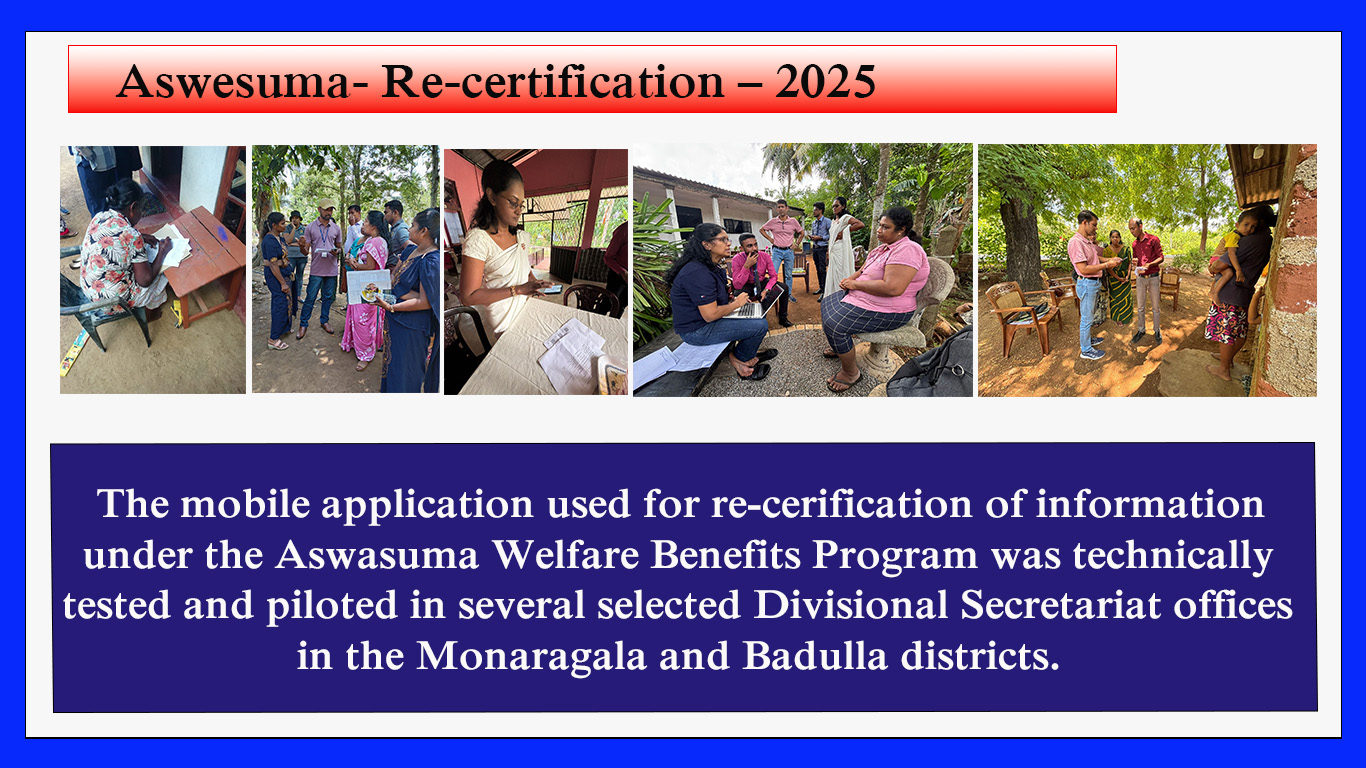 Aswesuma- Re-certification – 2025

The mobile application used for re-cerification of information under the Aswasuma Welfare Benefits Program was technically tested and piloted in several selected Divisional Secretariat offices in the Monaragala and Badulla districts.